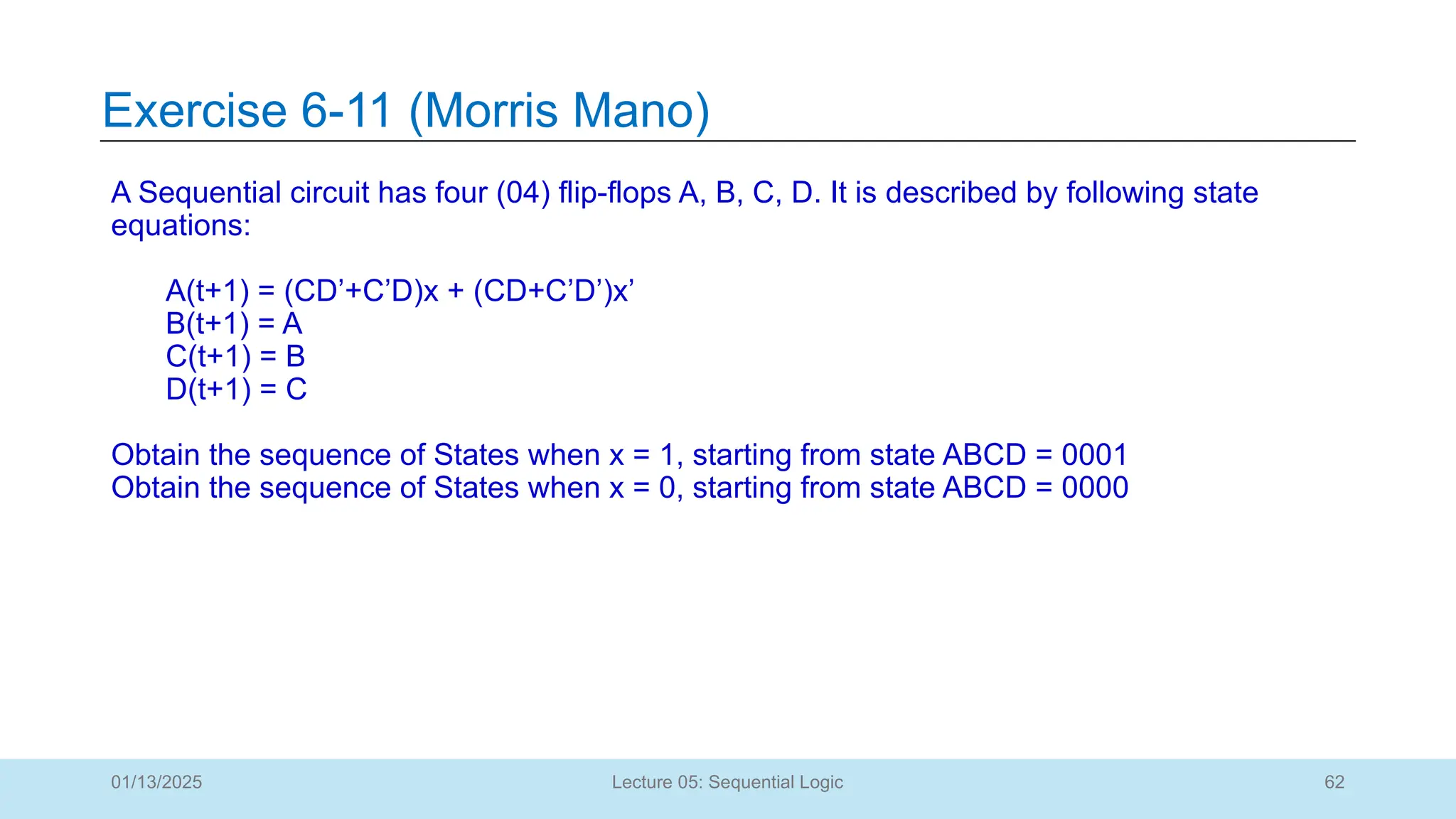 Exercise 6-11 (Morris Mano)

A Sequential circuit has four (04) flip-flops A, B, C, D. It is described by following state equations:

A(t+1) = (CD’+C’D)x + (CD+C’D’)x’
B(t+1) = A
C(t+1) = B
D(t+1) = C

Obtain the sequence of States when x = 1, starting from state ABCD = 0001
Obtain the sequence of States when x = 0, starting from state ABCD = 0000

01/13/2025

Lecture 05: Sequential Logic

62